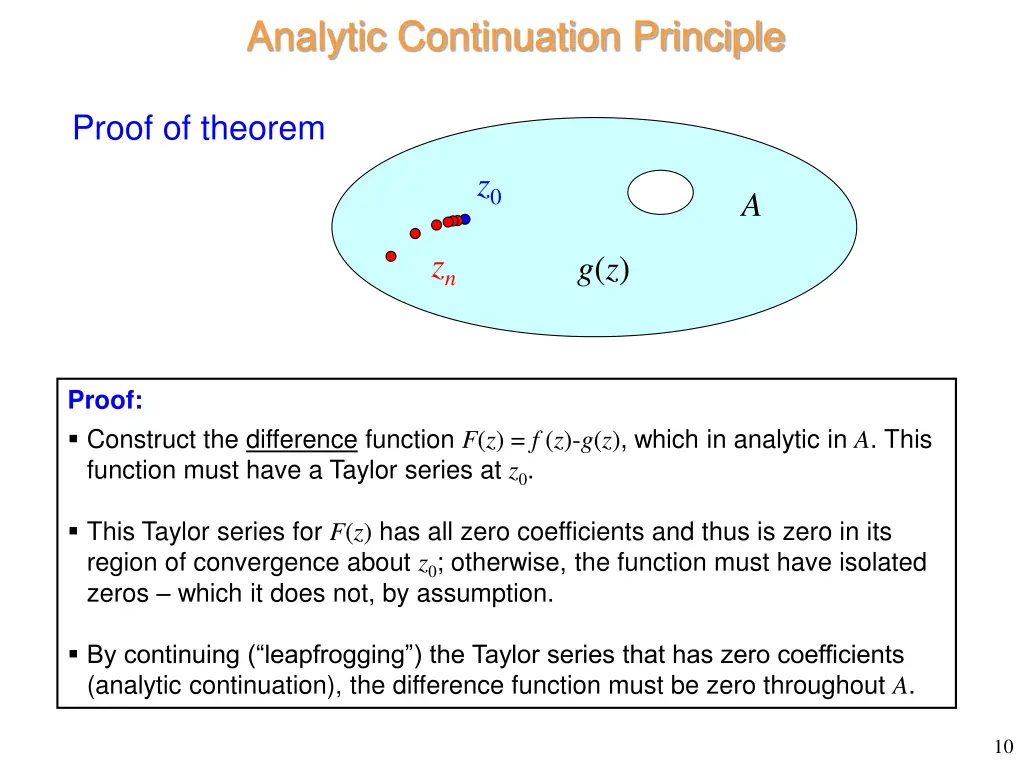 Analytic Continuation Principle

Proof of theorem

$z_0$

$A$

$z_n$

$g(z)$

Proof:

▪ Construct the difference function $F(z) = f(z)\text{-}g(z)$, which in analytic in $A$. This function must have a Taylor series at $z_0$.

▪ This Taylor series for $F(z)$ has all zero coefficients and thus is zero in its region of convergence about $z_0$; otherwise, the function must have isolated zeros – which it does not, by assumption.

▪ By continuing ("leapfrogging") the Taylor series that has zero coefficients (analytic continuation), the difference function must be zero throughout $A$.

10